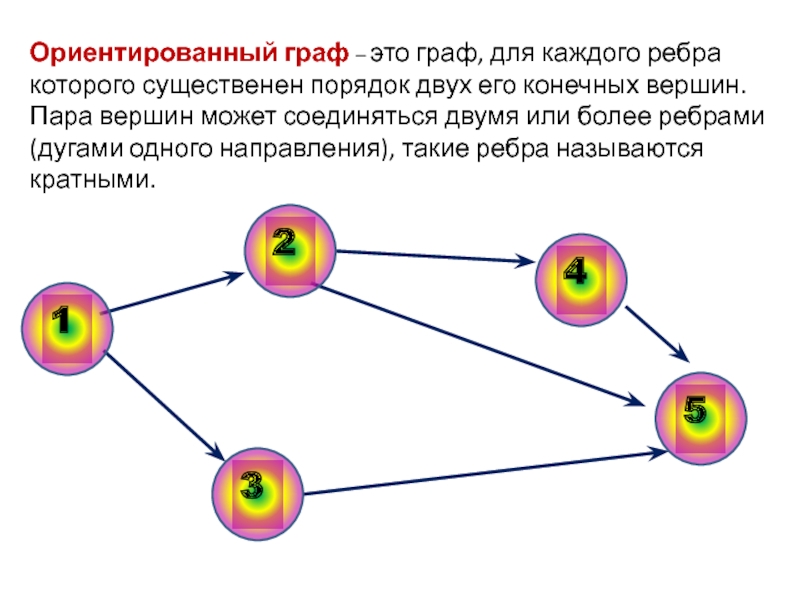 Ориентированный граф – это граф, для каждого ребра которого существенен порядок двух его конечных вершин. Пара вершин может соединяться двумя или более ребрами (дугами одного направления), такие ребра называются кратными.

2

4

1

5

3